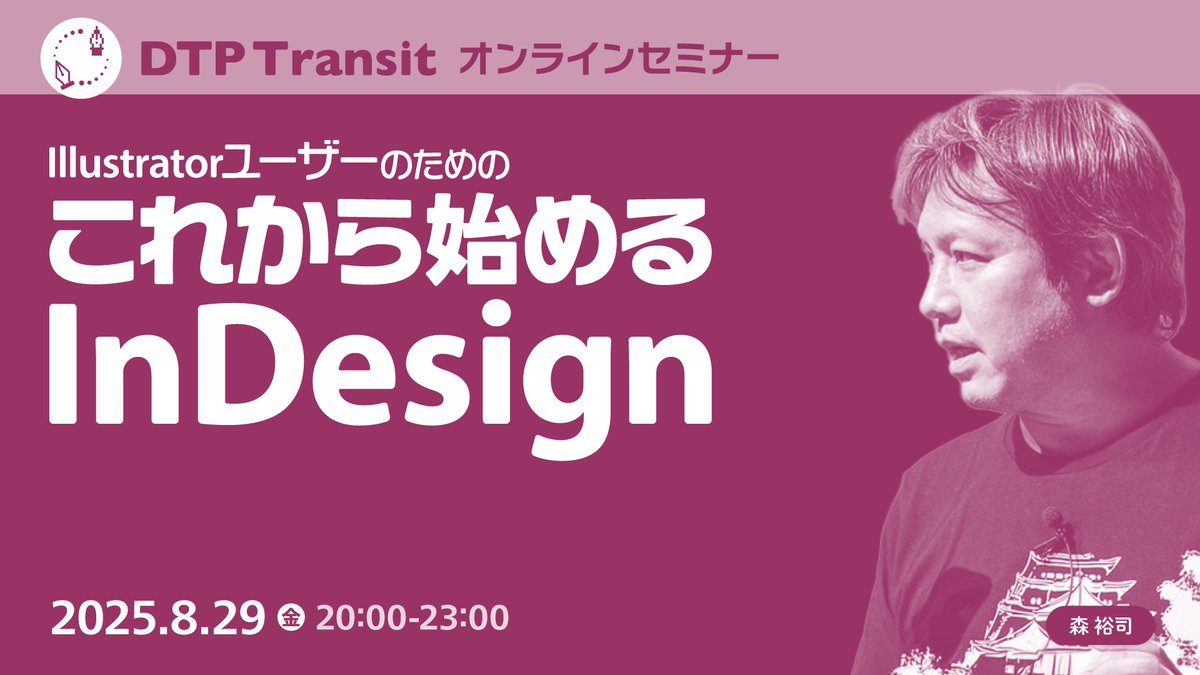 DTP Transit オンラインセミナー

Illustratorユーザーのための
これから始める
InDesign

2025.8.29 金 20:00-23:00

森 裕司